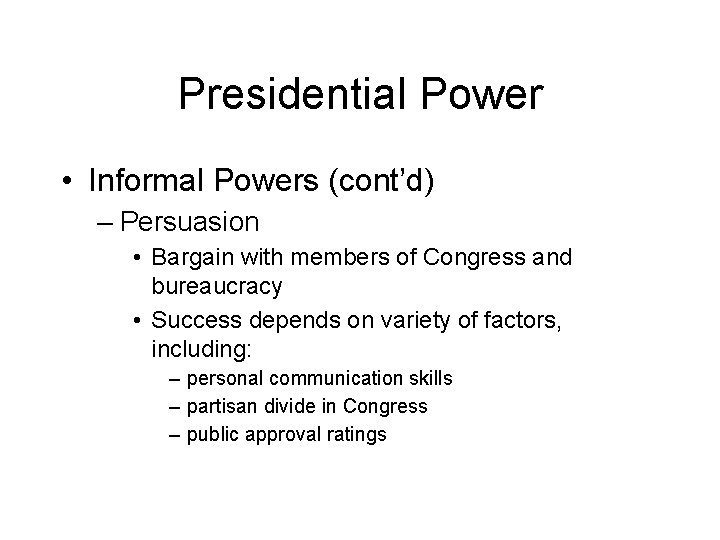 Presidential Power

• Informal Powers (cont'd)
– Persuasion
• Bargain with members of Congress and bureaucracy
• Success depends on variety of factors, including:
– personal communication skills
– partisan divide in Congress
– public approval ratings